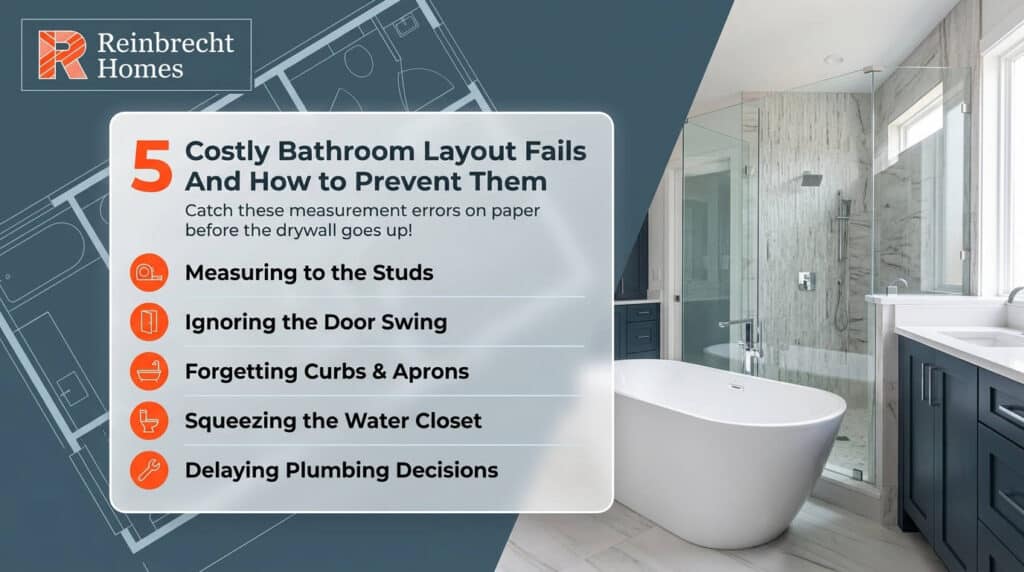 Reinbrecht Homes

5 Costly Bathroom Layout Fails And How to Prevent Them

Catch these measurement errors on paper before the drywall goes up!

Measuring to the Studs

Ignoring the Door Swing

Forgetting Curbs & Aprons

Squeezing the Water Closet

Delaying Plumbing Decisions